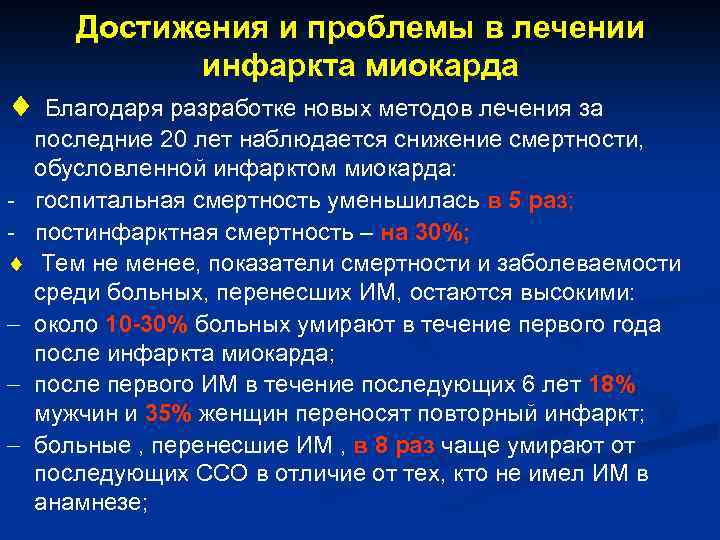 Достижения и проблемы в лечении инфаркта миокарда

♦ Благодаря разработке новых методов лечения за последние 20 лет наблюдается снижение смертности, обусловленной инфарктом миокарда:
- госпитальная смертность уменьшилась в 5 раз;
- постинфарктная смертность – на 30%;
♦ Тем не менее, показатели смертности и заболеваемости среди больных, перенесших ИМ, остаются высокими:
– около 10-30% больных умирают в течение первого года после инфаркта миокарда;
– после первого ИМ в течение последующих 6 лет 18% мужчин и 35% женщин переносят повторный инфаркт;
– больные , перенесшие ИМ , в 8 раз чаще умирают от последующих ССО в отличие от тех, кто не имел ИМ в анамнезе;